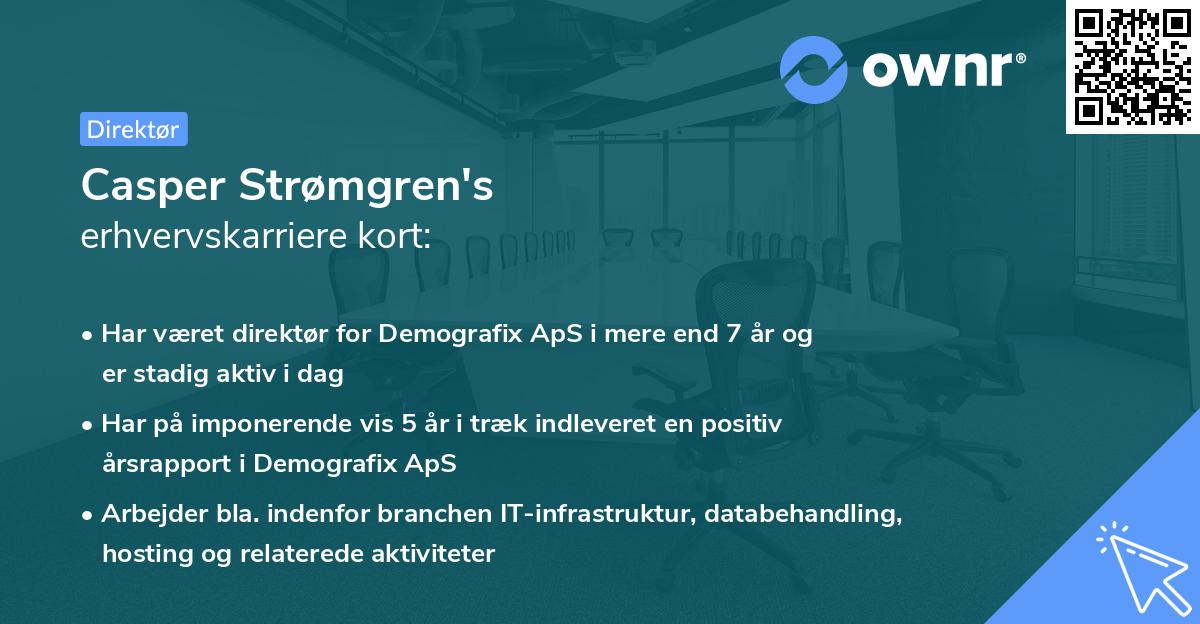 ownr®

Direktør

Casper Strømgren's
erhvervskarriere kort:

• Har været direktør for Demografix ApS i mere end 7 år og er stadig aktiv i dag

• Har på imponerende vis 5 år i træk indleveret en positiv årsrapport i Demografix ApS

• Arbejder bla. indenfor branchen IT-infrastruktur, databehandling, hosting og relaterede aktiviteter